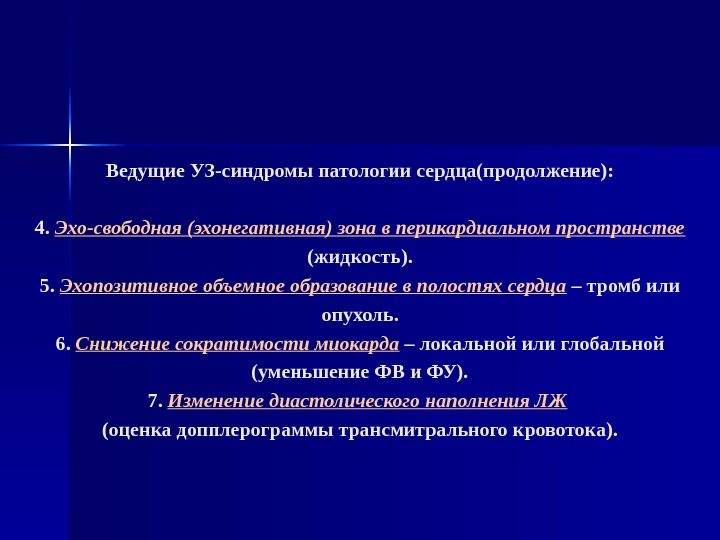 Ведущие УЗ-синдромы патологии сердца(продолжение):

4. Эхо-свободная (эхонегативная) зона в перикардиальном пространстве (жидкость).

5. Эхопозитивное объемное образование в полостях сердца – тромб или опухоль.

6. Снижение сократимости миокарда – локальной или глобальной (уменьшение ФВ и ФУ).

7. Изменение диастолического наполнения ЛЖ (оценка допплерограммы трансмитрального кровотока).